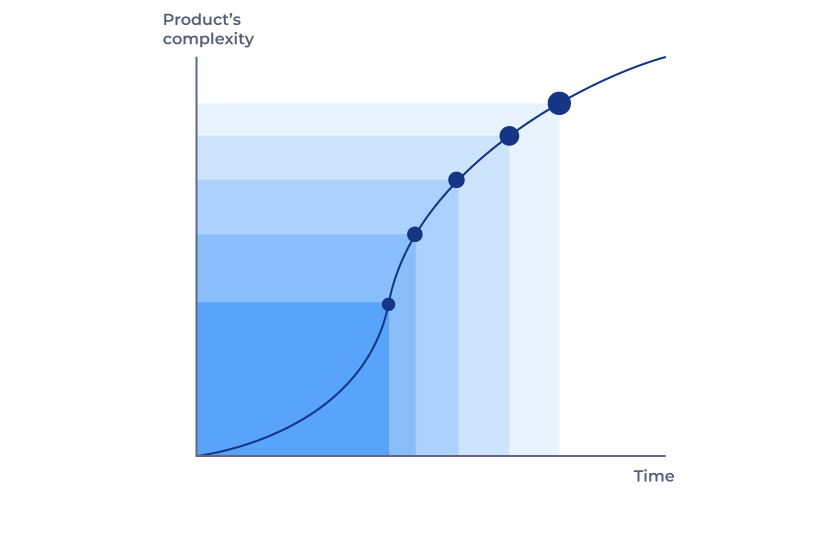 Product's complexity

Time